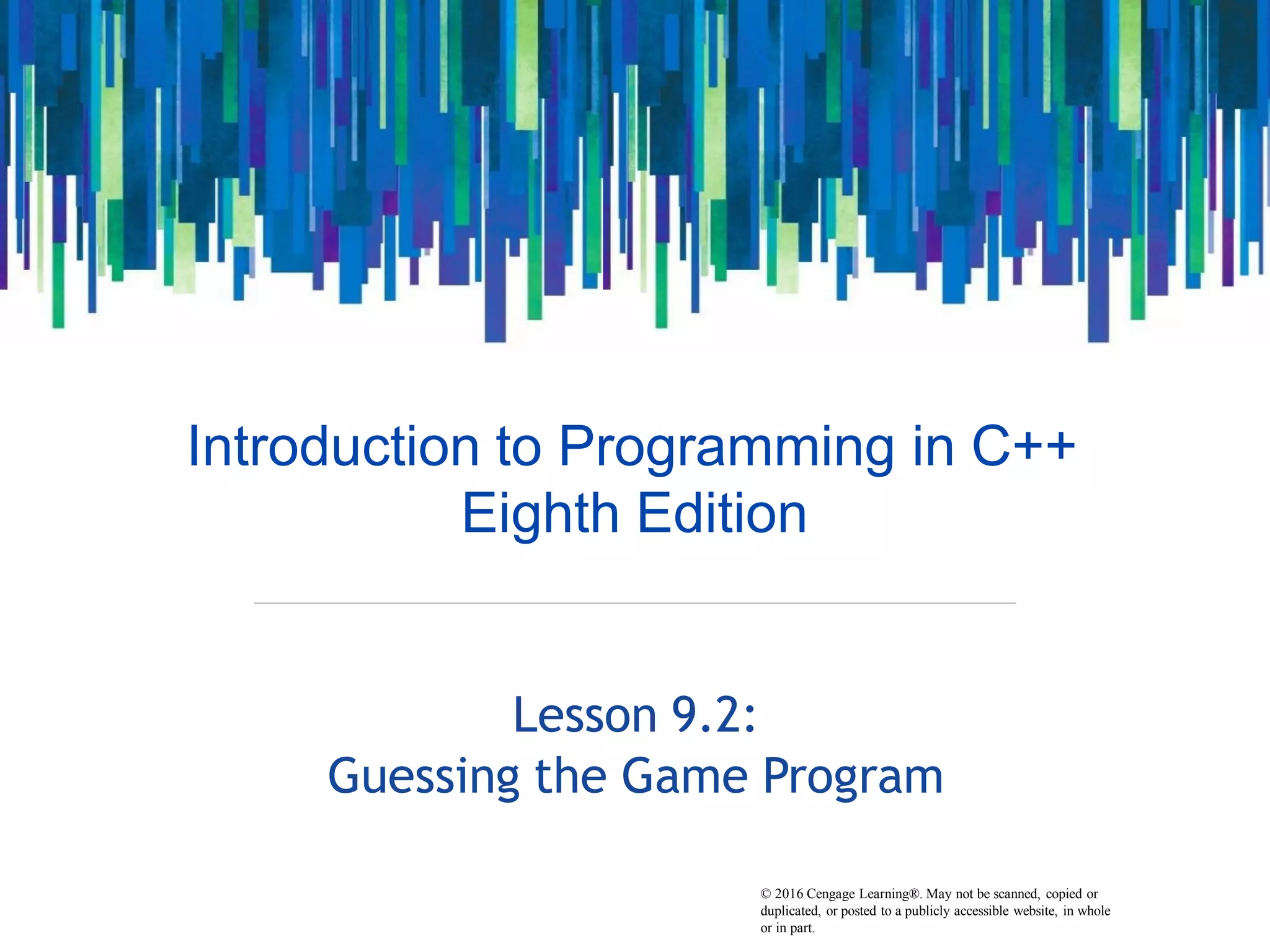 Introduction to Programming in C++
Eighth Edition

Lesson 9.2:
Guessing the Game Program

© 2016 Cengage Learning®. May not be scanned, copied or duplicated, or posted to a publicly accessible website, in whole or in part.